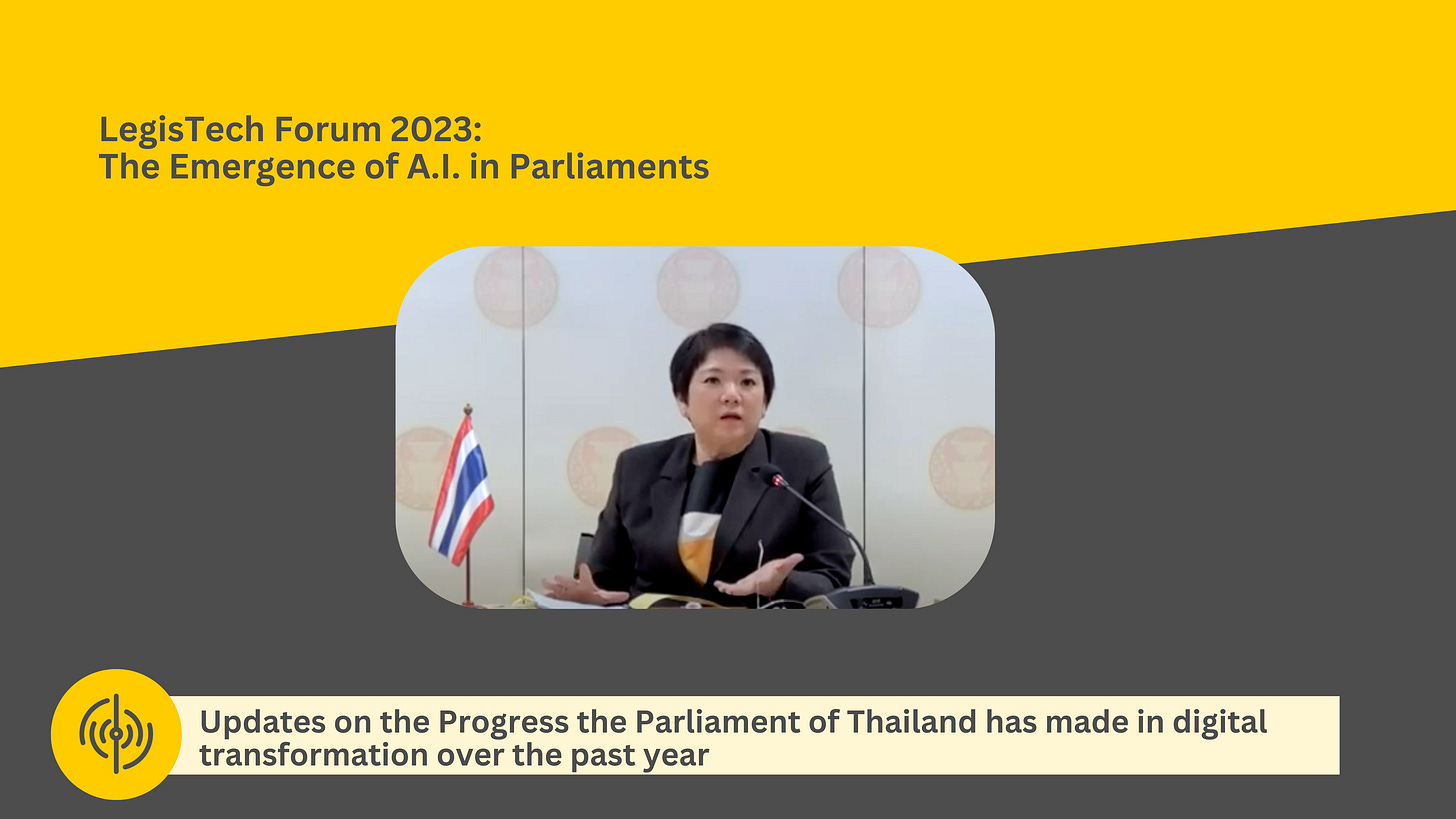 LegisTech Forum 2023:
The Emergence of A.I. in Parliaments

Updates on the Progress the Parliament of Thailand has made in digital transformation over the past year